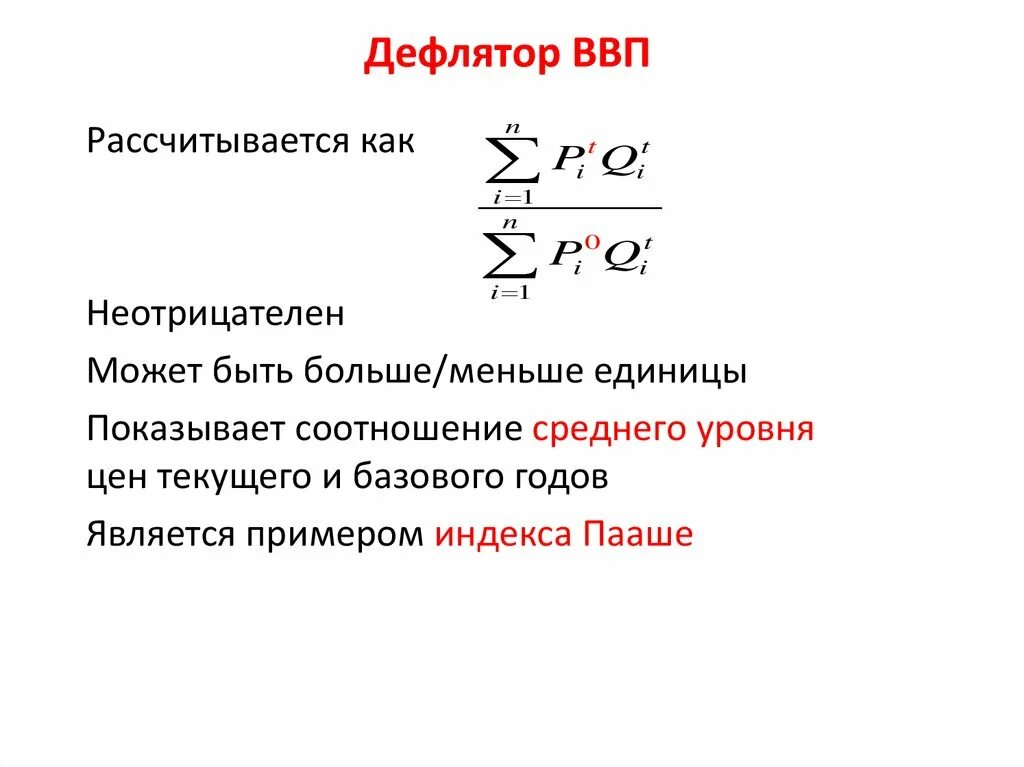 Дефлятор ВВП

Рассчитывается как $\frac{\sum_{i=1}^{n} P_i^t Q_i^t}{\sum_{i=1}^{n} P_i^0 Q_i^t}$

Неотрицателен

Может быть больше/меньше единицы

Показывает соотношение среднего уровня цен текущего и базового годов

Является примером индекса Пааше